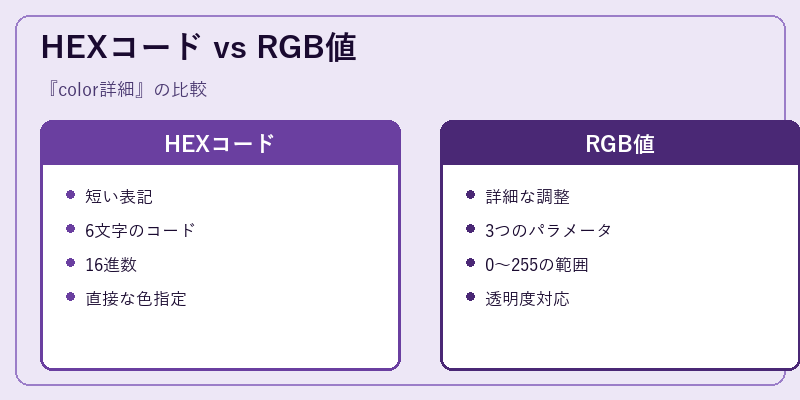 HEXコード vs RGB値

『color詳細』の比較

HEXコード

- 短い表記
- 6文字のコード
- 16進数
- 直接な色指定

RGB値

- 詳細な調整
- 3つのパラメータ
- 0〜255の範囲
- 透明度対応